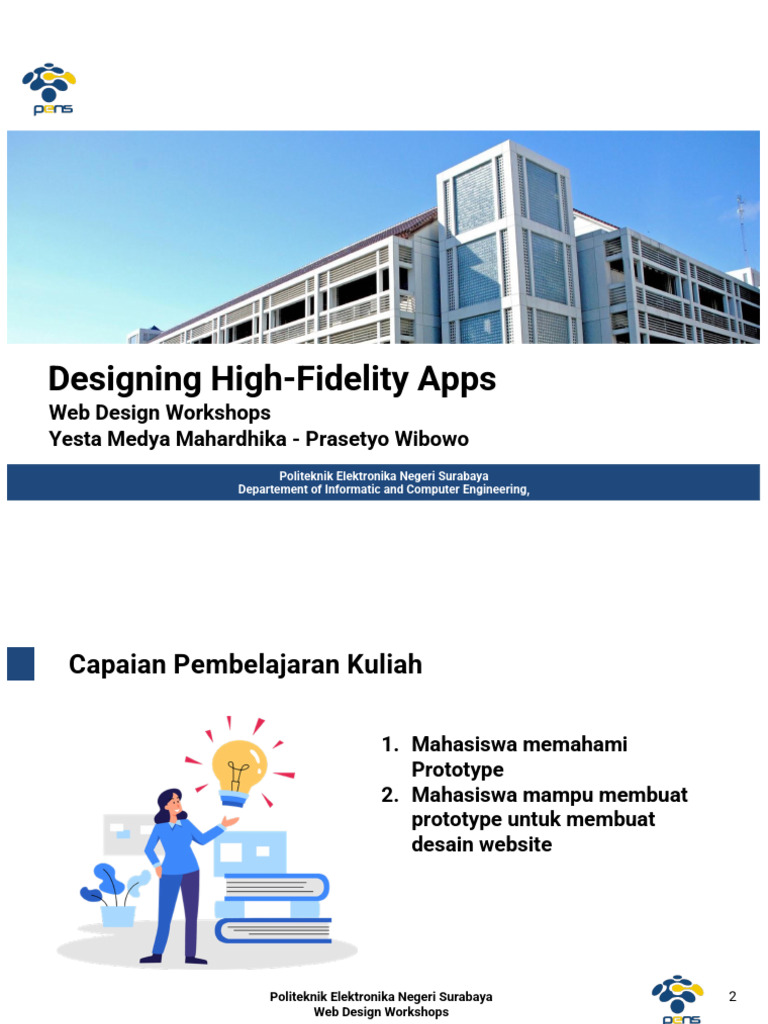 pens

Designing High-Fidelity Apps
Web Design Workshops
Yesta Medya Mahardhika - Prasetyo Wibowo

Politeknik Elektronika Negeri Surabaya
Departement of Informatic and Computer Engineering,

Capaian Pembelajaran Kuliah

1. Mahasiswa memahami Prototype
2. Mahasiswa mampu membuat prototype untuk membuat desain website

Politeknik Elektronika Negeri Surabaya
Web Design Workshops

pens

2